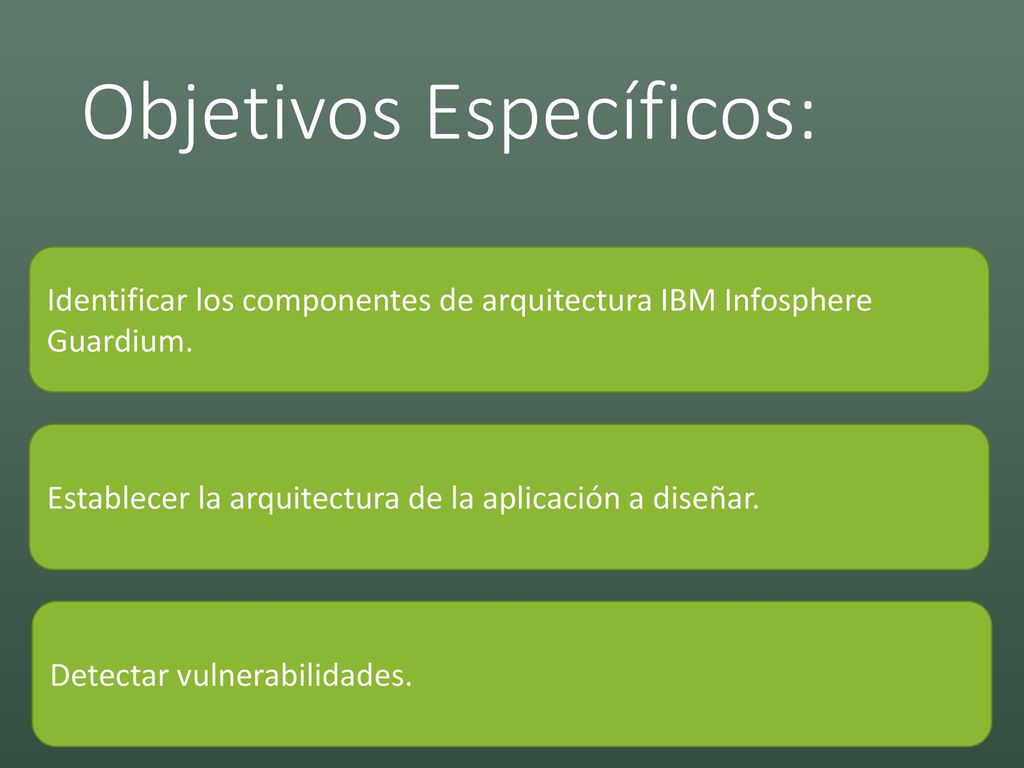 Objetivos Específicos:

Identificar los componentes de arquitectura IBM Infosphere Guardium.

Establecer la arquitectura de la aplicación a diseñar.

Detectar vulnerabilidades.